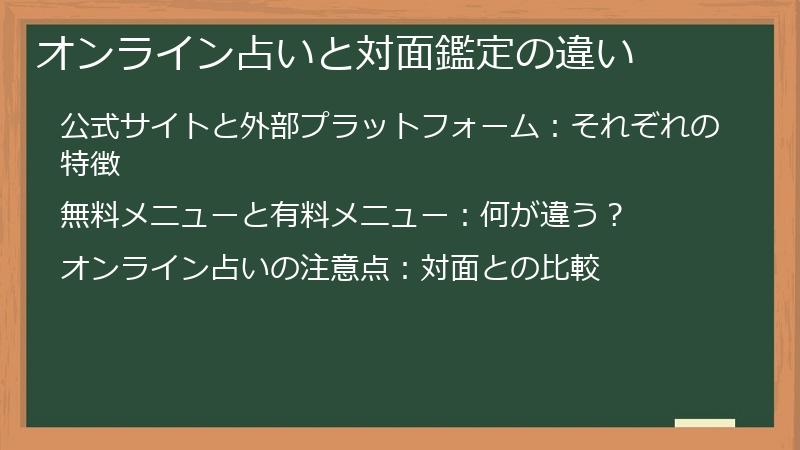 オンライン占いと対面鑑定の違い

公式サイトと外部プラットフォーム：それぞれの特徴

無料メニューと有料メニュー：何が違う？

オンライン占いの注意点：対面との比較